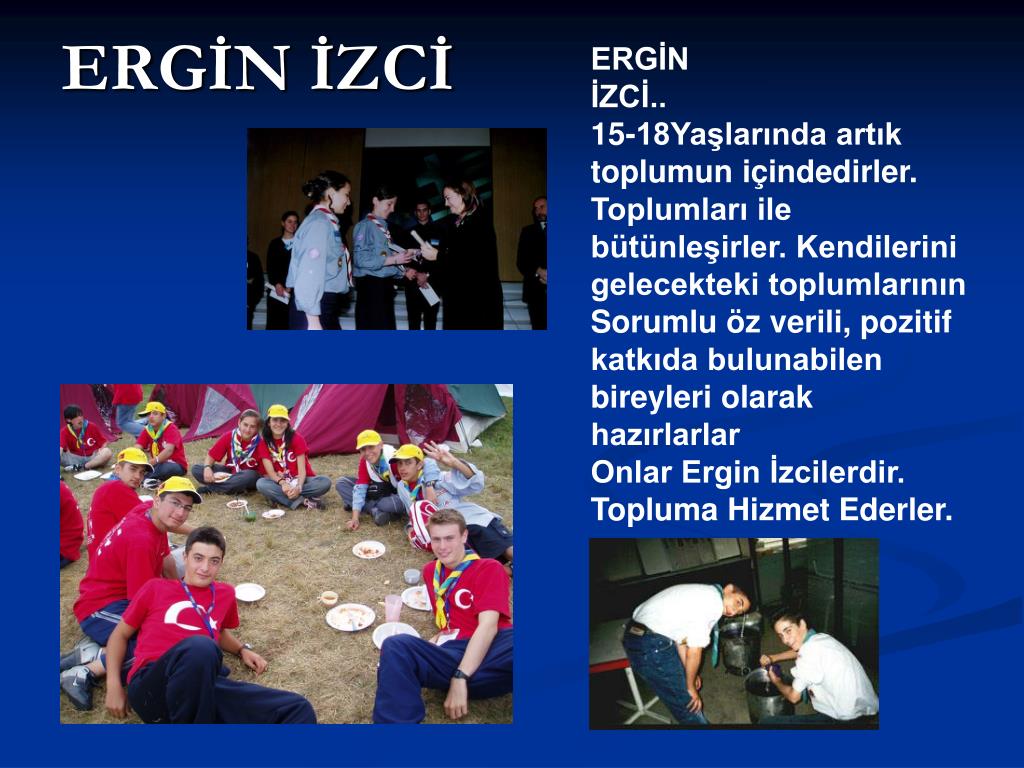 ERGİN İZCİ

ERGİN İZCİ..
15-18Yaşlarında artık toplumun içindedirler. Toplumları ile bütünleşirler. Kendilerini gelecekteki toplumlarının Sorumlu öz verili, pozitif katkıda bulunabilen bireyleri olarak hazırlarlar
Onlar Ergin İzcilerdir. Topluma Hizmet Ederler.